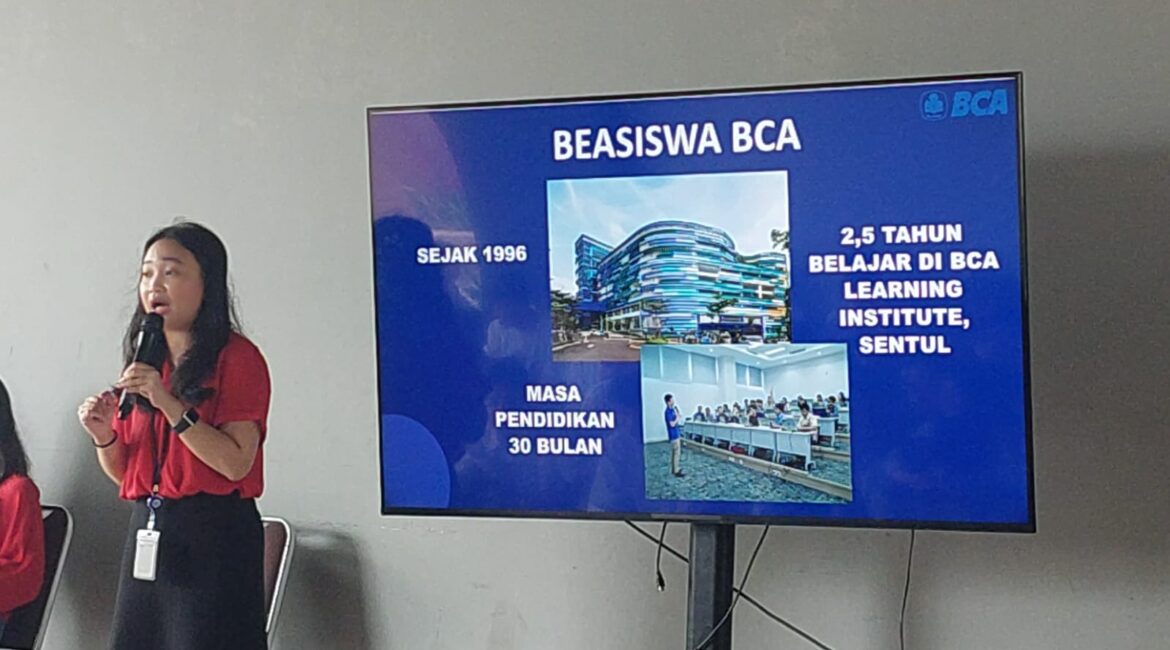 BCA

BEASISWA BCA

SEJAK 1996

2,5 TAHUN BELAJAR DI BCA LEARNING INSTITUTE, SENTUL

MASA PENDIDIKAN 30 BULAN